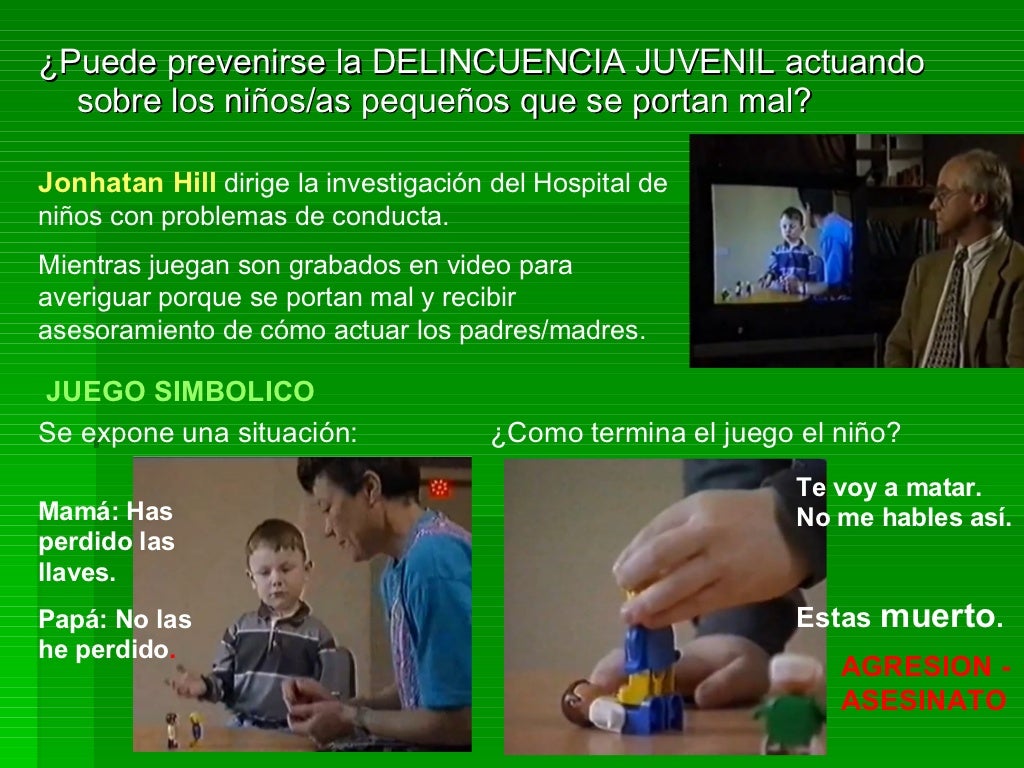 ¿Puede prevenirse la DELINCUENCIA JUVENIL actuando sobre los niños/as pequeños que se portan mal?

Jonhatan Hill dirige la investigación del Hospital de niños con problemas de conducta.

Mientras juegan son grabados en video para averiguar porque se portan mal y recibir asesoramiento de cómo actuar los padres/madres.

JUEGO SIMBOLICO

Se expone una situación:

Mamá: Has perdido las llaves.

Papá: No las he perdido.

¿Como termina el juego el niño?

Te voy a matar. No me hables así.

Estas muerto.

AGRESION - ASESINATO